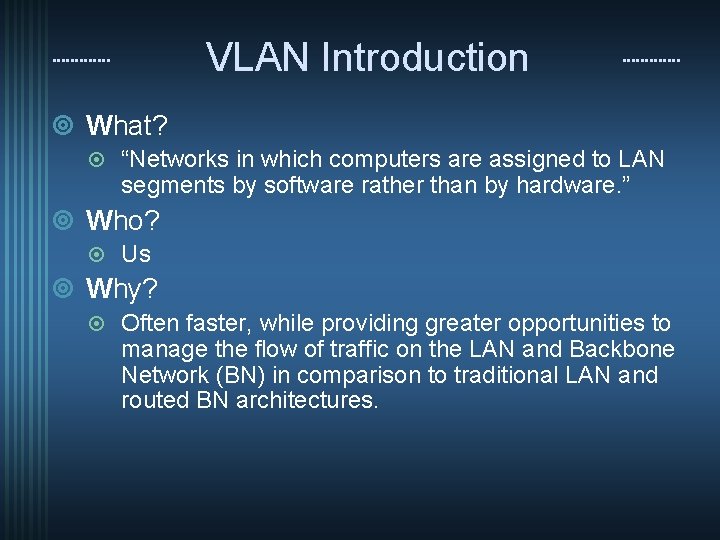 VLAN Introduction

What?

“Networks in which computers are assigned to LAN segments by software rather than by hardware.”

Who?

Us

Why?

Often faster, while providing greater opportunities to manage the flow of traffic on the LAN and Backbone Network (BN) in comparison to traditional LAN and routed BN architectures.